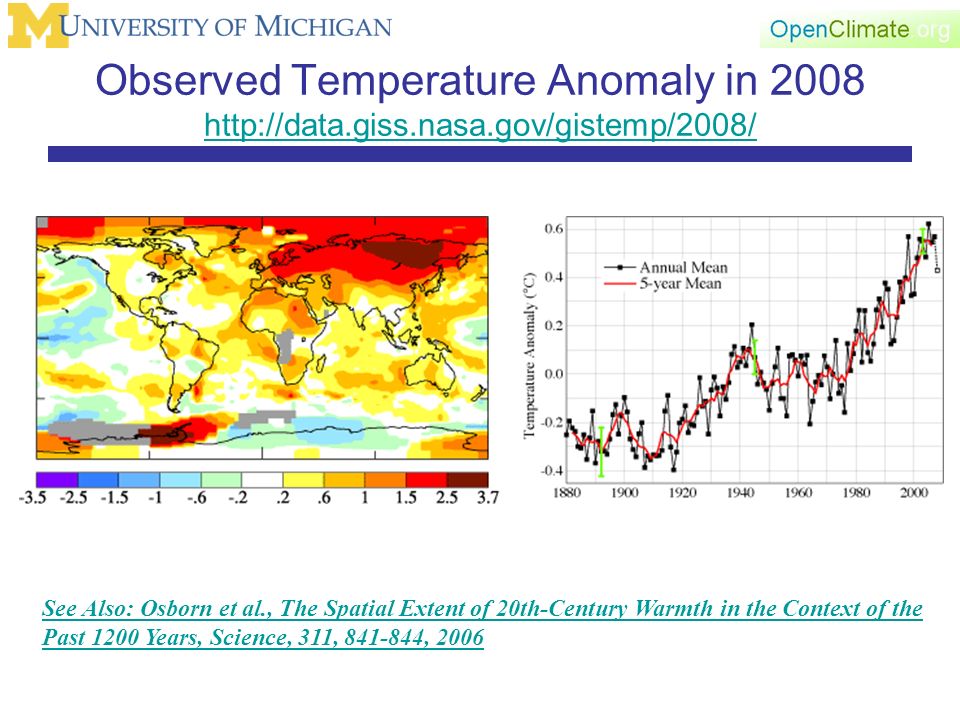 UNIVERSITY OF MICHIGAN

OpenClimate.org

Observed Temperature Anomaly in 2008
http://data.giss.nasa.gov/gistemp/2008/

-3.5 -2.5 -1.5 -1 -.6 -.2 .2 .6 1 1.5 2.5 3.7

Annual Mean
5-year Mean

Temperature Anomaly (°C)

0.6
0.4
0.2
0.0
-0.2
-0.4

1880 1900 1920 1940 1960 1980 2000

See Also: Osborn et al., The Spatial Extent of 20th-Century Warmth in the Context of the Past 1200 Years, Science, 311, 841-844, 2006